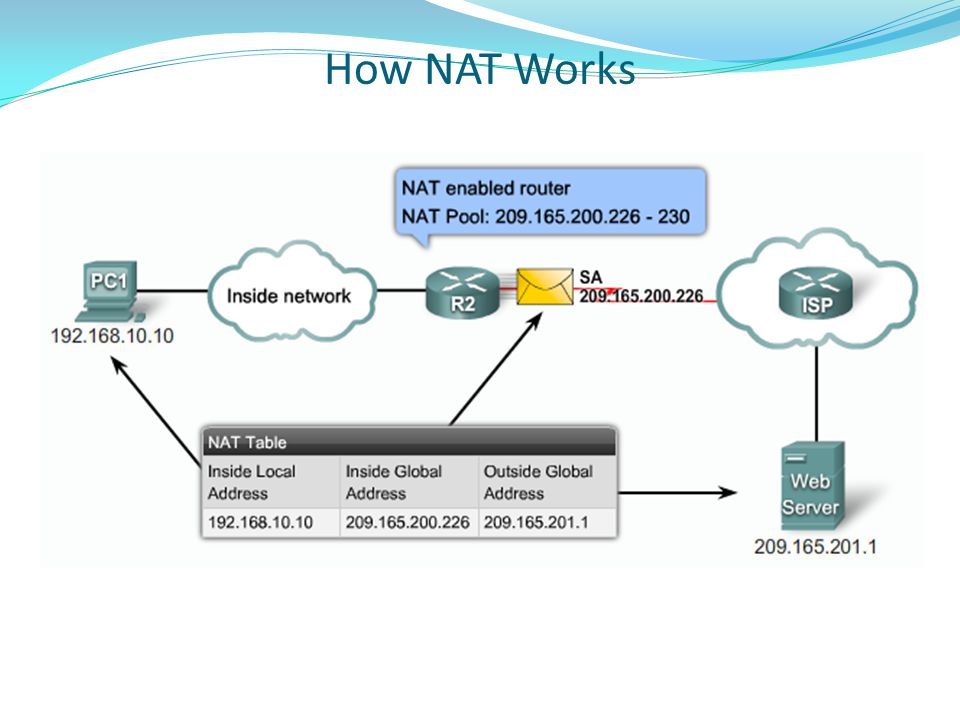 How NAT Works

NAT enabled router
NAT Pool: 209.165.200.226 - 230

PC1
192.168.10.10

Inside network

R2

SA
209.165.200.226

ISP

NAT Table

| Inside Local Address | Inside Global Address | Outside Global Address |
|---|---|---|
| 192.168.10.10 | 209.165.200.226 | 209.165.201.1 |

Web Server
209.165.201.1